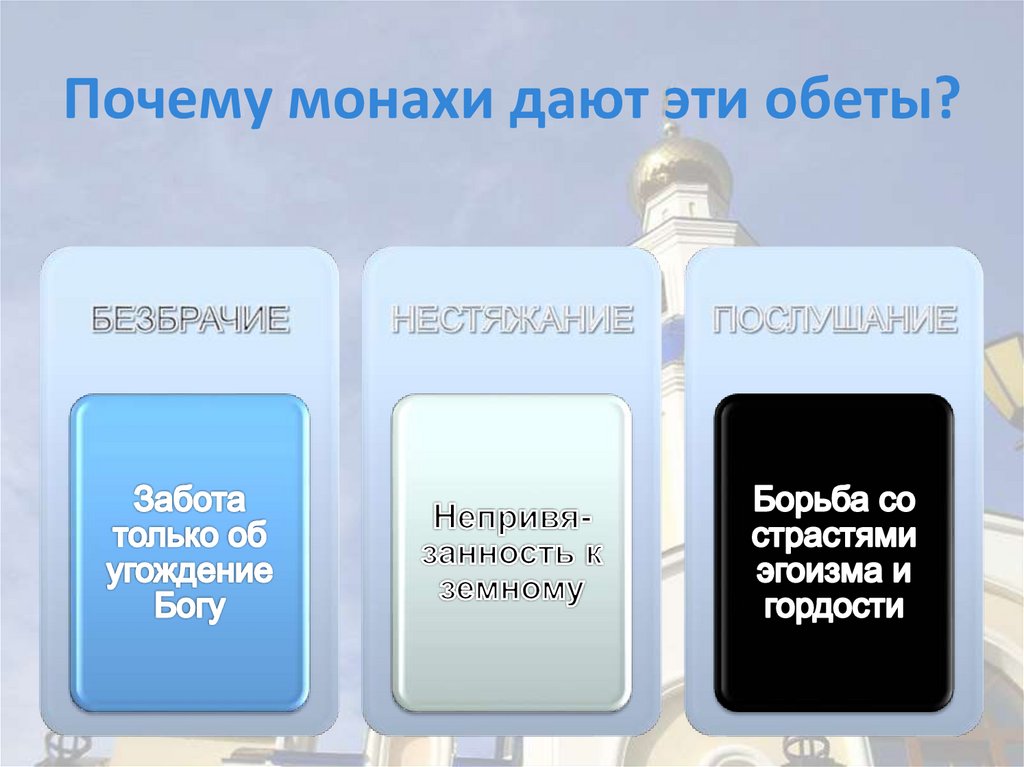 Почему монахи дают эти обеты?

БЕЗБРАЧИЕ

Забота только об угождение Богу

НЕСТЯЖАНИЕ

Непривязанность к земному

ПОСЛУШАНИЕ

Борьба со страстями эгоизма и гордости